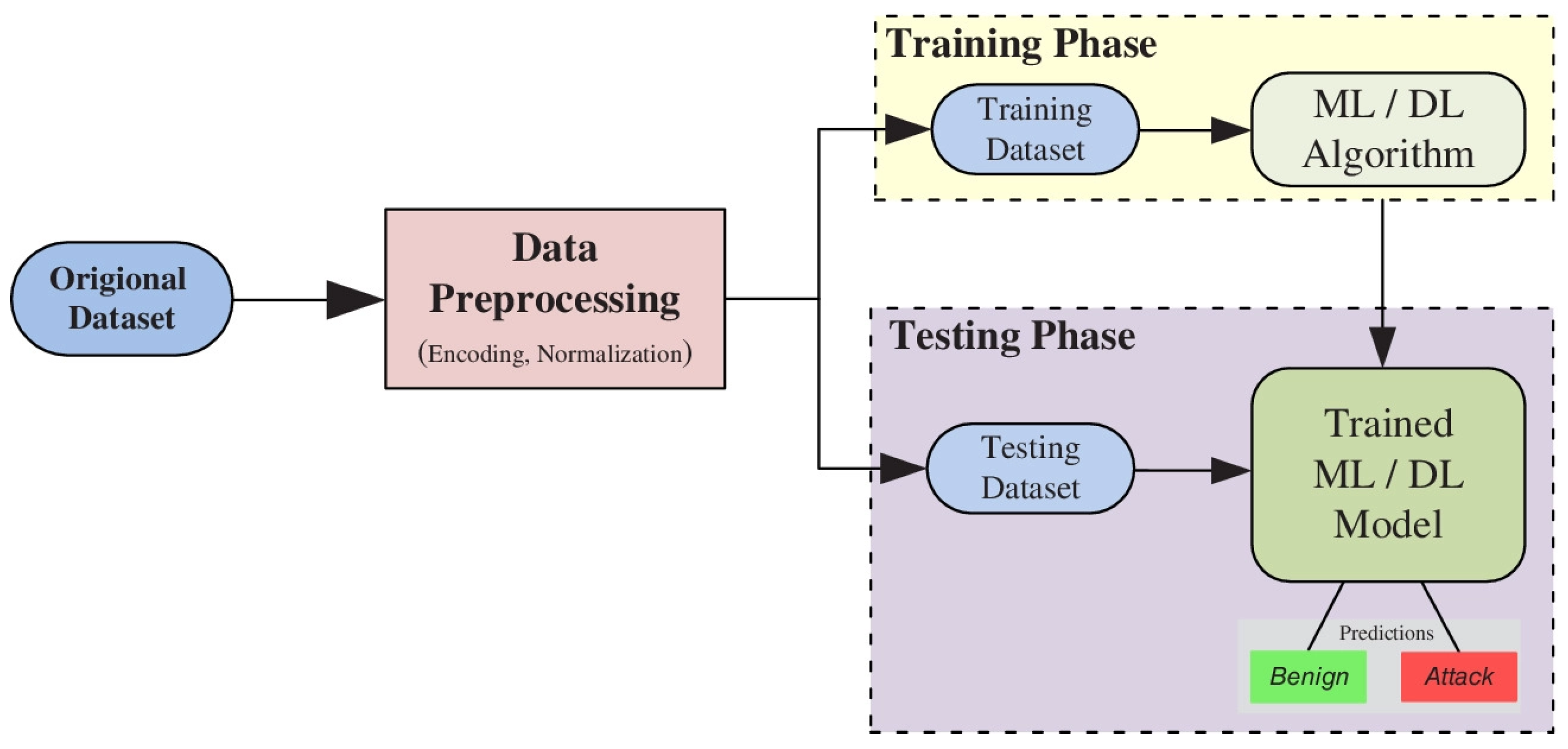 Origional Dataset

Data Preprocessing
(Encoding, Normalization)

Training Phase

Training Dataset

ML / DL Algorithm

Testing Phase

Testing Dataset

Trained ML / DL Model

Predictions

Benign

Attack